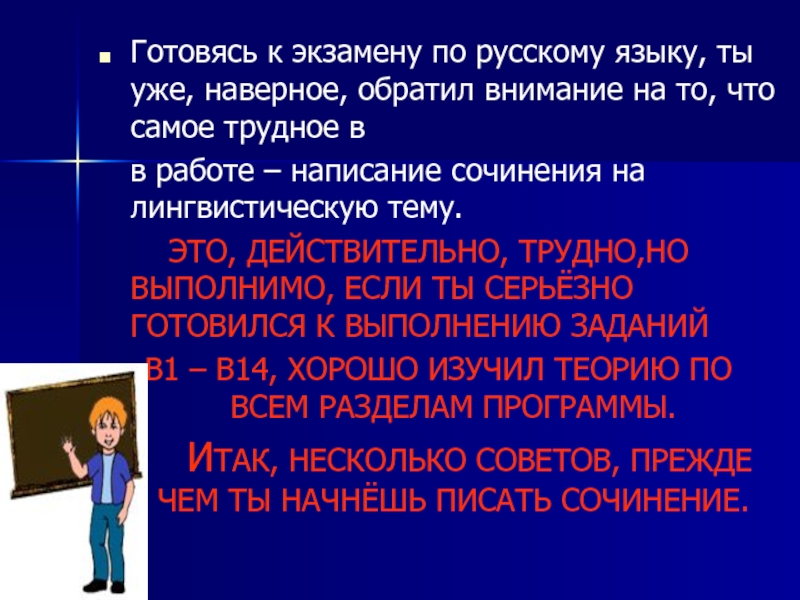 Готовясь к экзамену по русскому языку, ты уже, наверное, обратил внимание на то, что самое трудное в

в работе – написание сочинения на лингвистическую тему.

ЭТО, ДЕЙСТВИТЕЛЬНО, ТРУДНО,НО ВЫПОЛНИМО, ЕСЛИ ТЫ СЕРЬЁЗНО ГОТОВИЛСЯ К ВЫПОЛНЕНИЮ ЗАДАНИЙ В1 – В14, ХОРОШО ИЗУЧИЛ ТЕОРИЮ ПО ВСЕМ РАЗДЕЛАМ ПРОГРАММЫ.

ИТАК, НЕСКОЛЬКО СОВЕТОВ, ПРЕЖДЕ ЧЕМ ТЫ НАЧНЁШЬ ПИСАТЬ СОЧИНЕНИЕ.